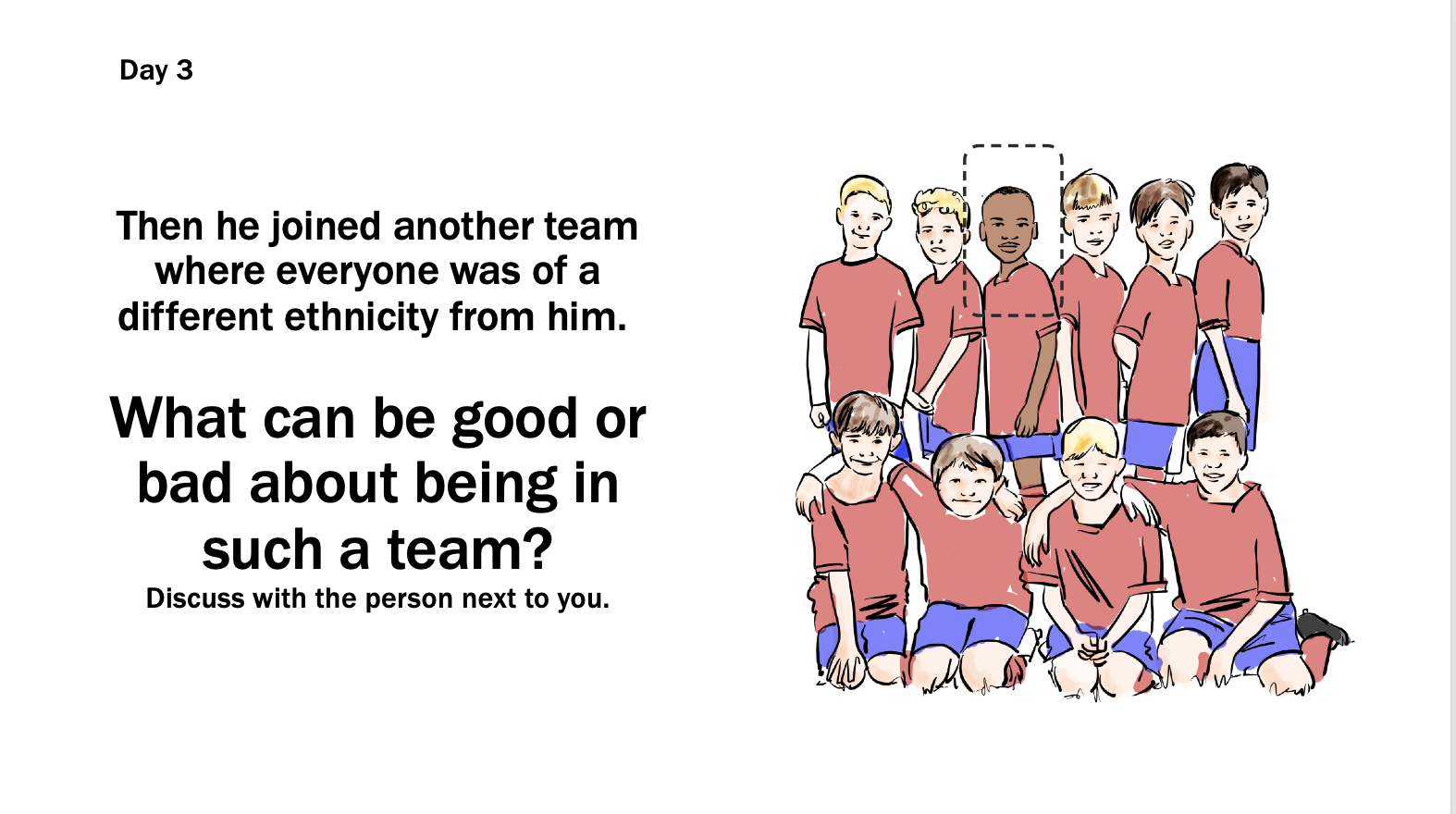 Day 3

Then he joined another team where everyone was of a different ethnicity from him.

What can be good or bad about being in such a team?
Discuss with the person next to you.